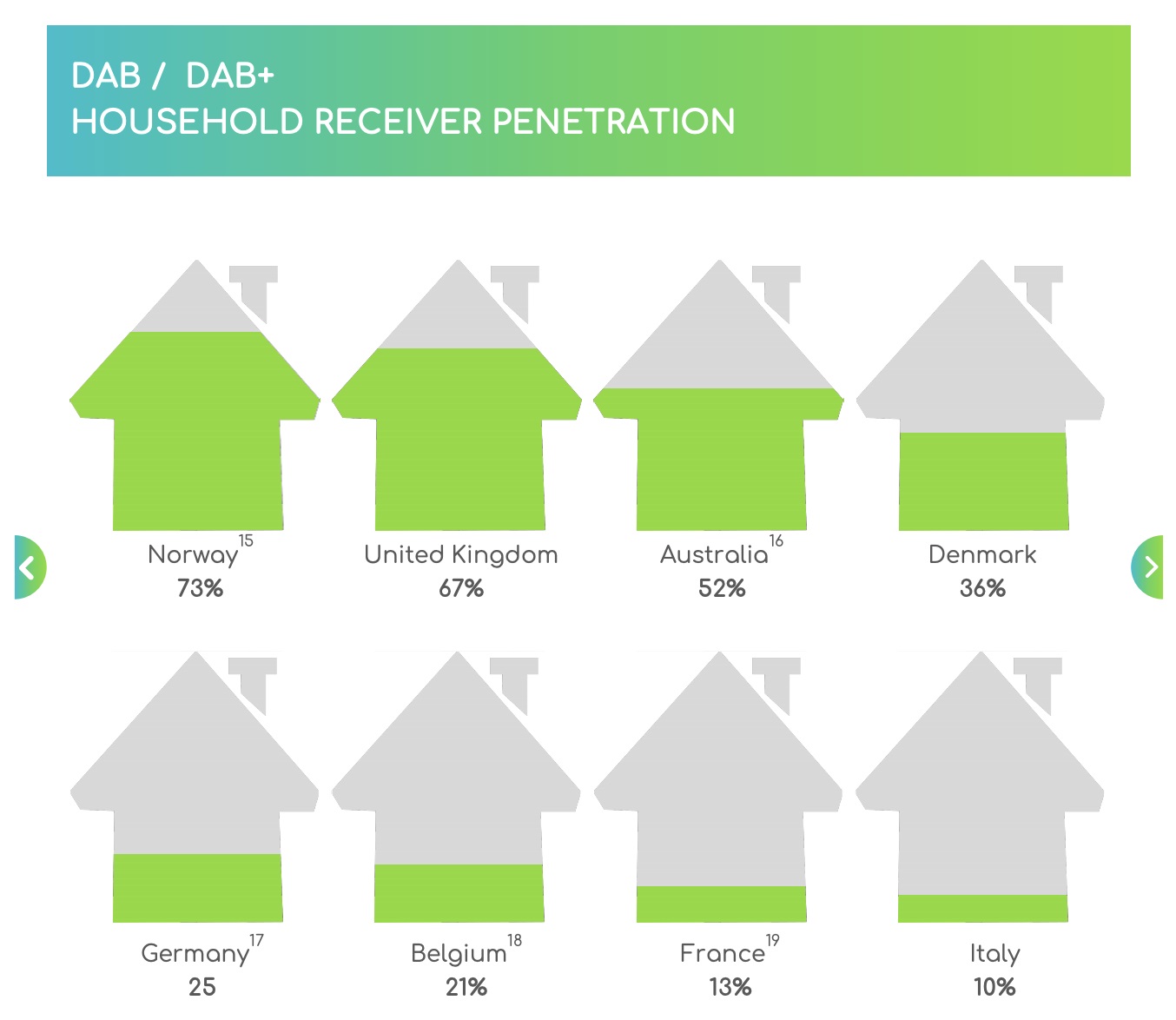 DAB / DAB+
HOUSEHOLD RECEIVER PENETRATION

Norway$^{15}$
73%

United Kingdom
67%

Australia$^{16}$
52%

Denmark
36%

Germany$^{17}$
25

Belgium$^{18}$
21%

France$^{19}$
13%

Italy
10%